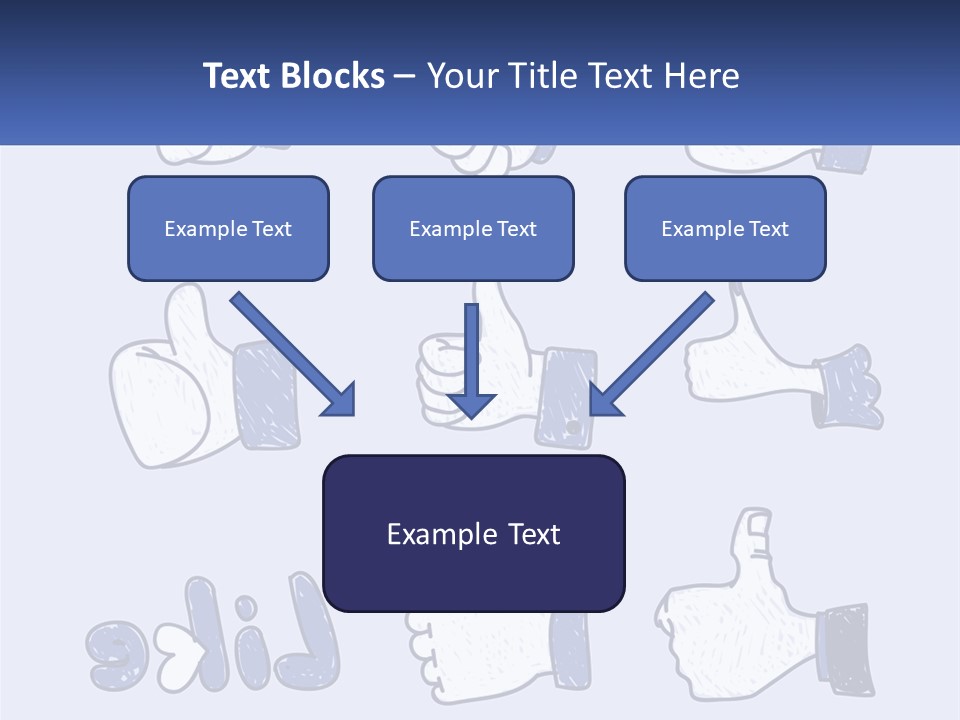 Text Blocks – Your Title Text Here

Example Text

Example Text

Example Text

Example Text

Like